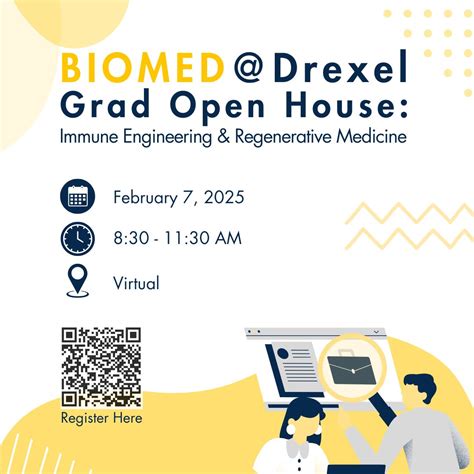 BIOMED@Drexel
Grad Open House:
Immune Engineering & Regenerative Medicine

February 7, 2025

8:30 - 11:30 AM

Virtual

Register Here